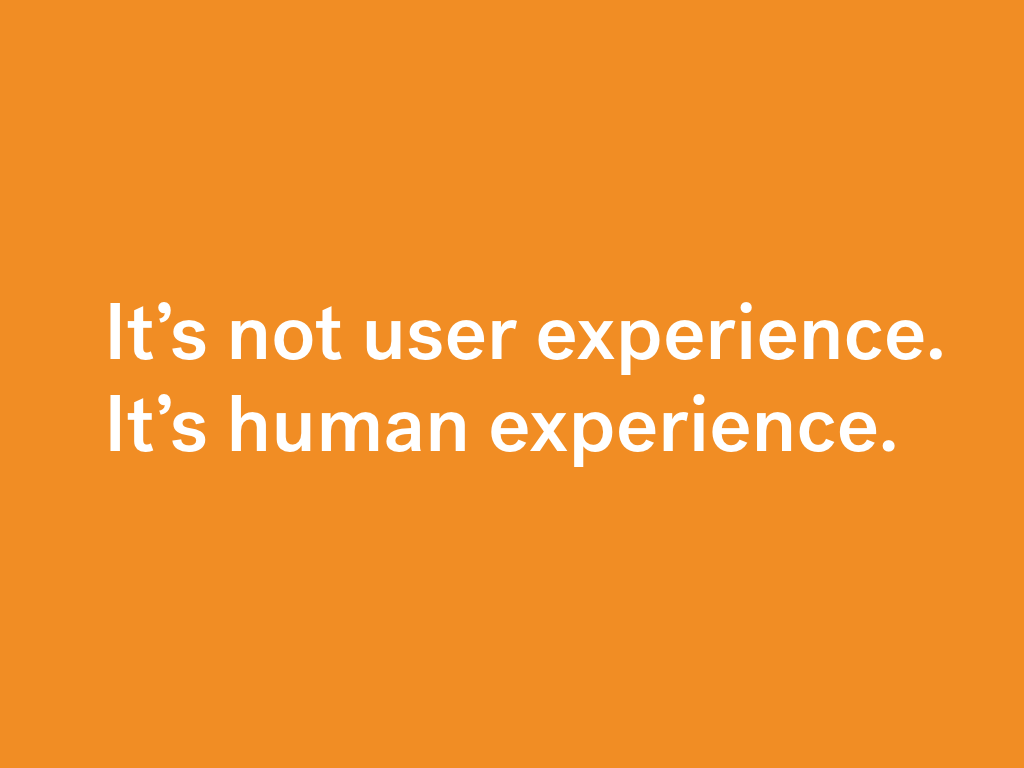 It’s not user experience.
It’s human experience.